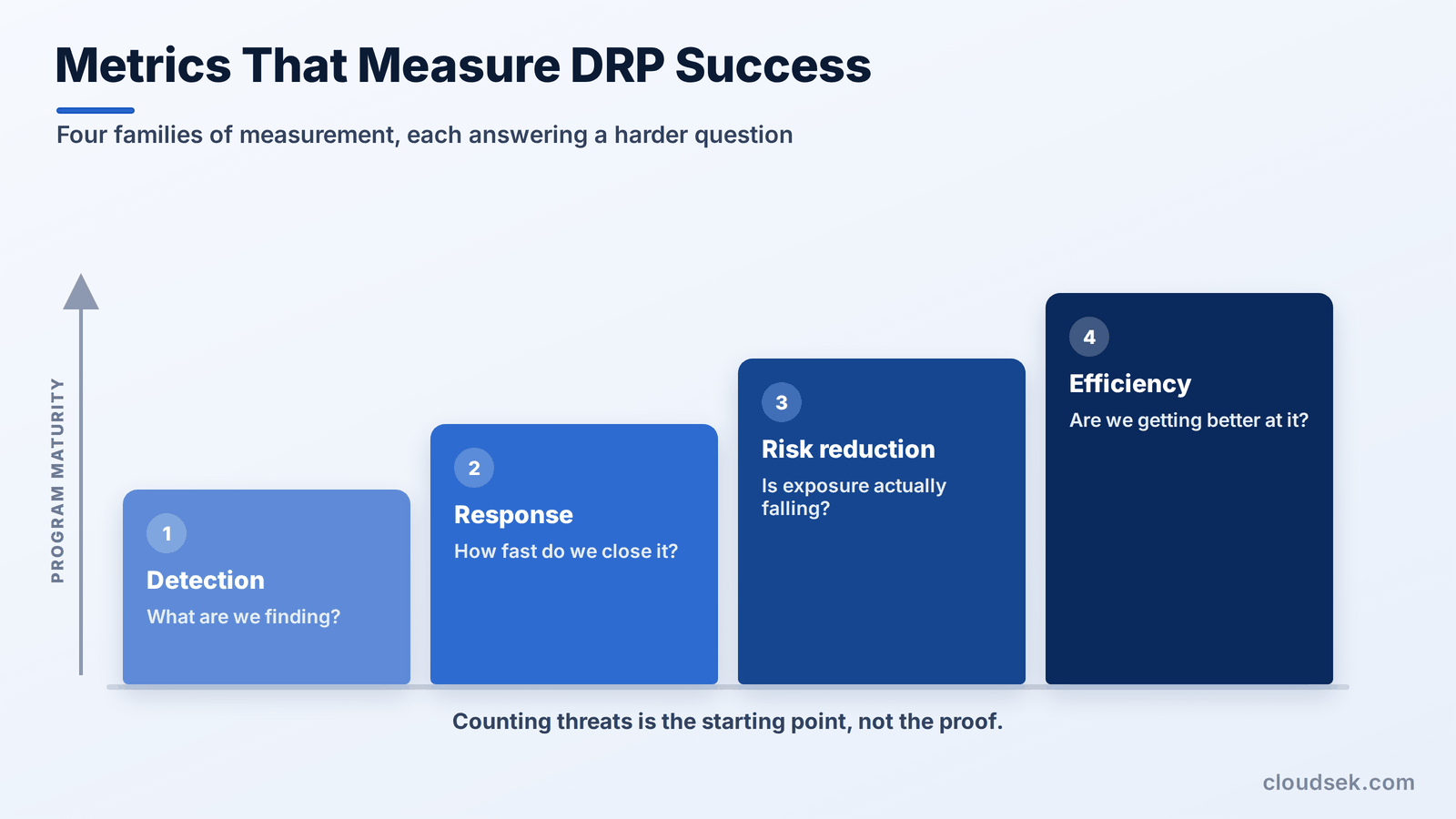 Metrics That Measure DRP Success

Four families of measurement, each answering a harder question

PROGRAM MATURITY

1
Detection
What are we finding?

2
Response
How fast do we close it?

3
Risk reduction
Is exposure actually falling?

4
Efficiency
Are we getting better at it?

Counting threats is the starting point, not the proof.

cloudsek.com